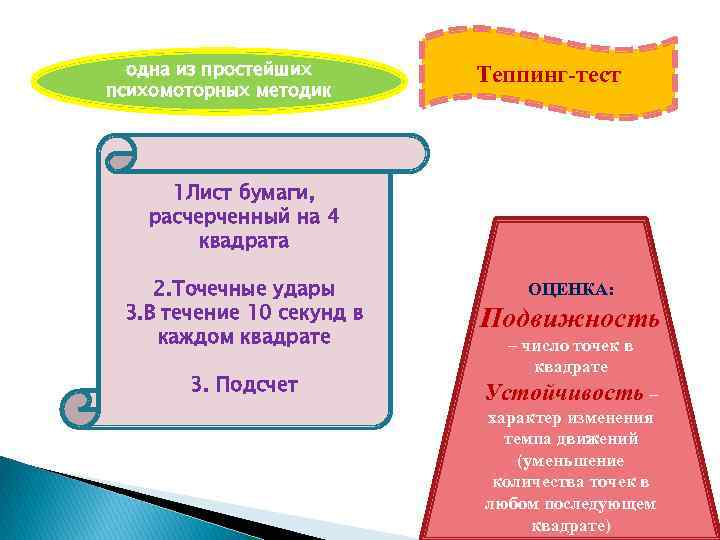 одна из простейших психомоторных методик

Теппинг-тест

1Лист бумаги, расчерченный на 4 квадрата

2.Точечные удары
3.В течение 10 секунд в каждом квадрате

3. Подсчет

ОЦЕНКА:
Подвижность – число точек в квадрате
Устойчивость – характер изменения темпа движений (уменьшение количества точек в любом последующем квадрате)